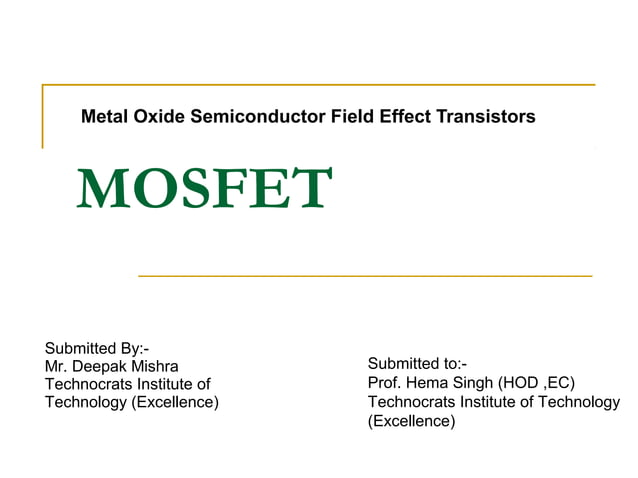 Metal Oxide Semiconductor Field Effect Transistors

MOSFET

Submitted By:-
Mr. Deepak Mishra
Technocrats Institute of Technology (Excellence)

Submitted to:-
Prof. Hema Singh (HOD ,EC)
Technocrats Institute of Technology (Excellence)